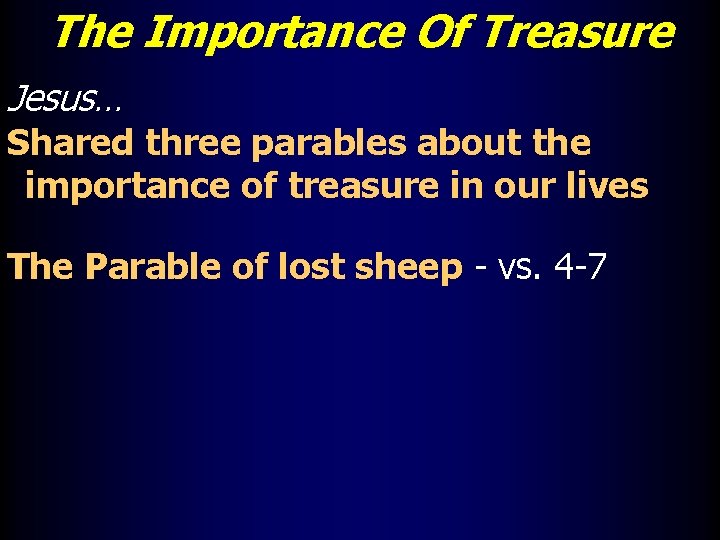 The Importance Of Treasure

Jesus…

Shared three parables about the importance of treasure in our lives

The Parable of lost sheep - vs. 4-7